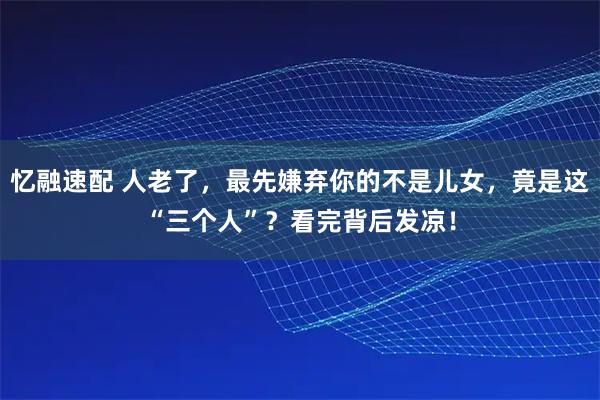 忆融速配 人老了，最先嫌弃你的不是儿女，竟是这“三个人”？看完背后发凉！